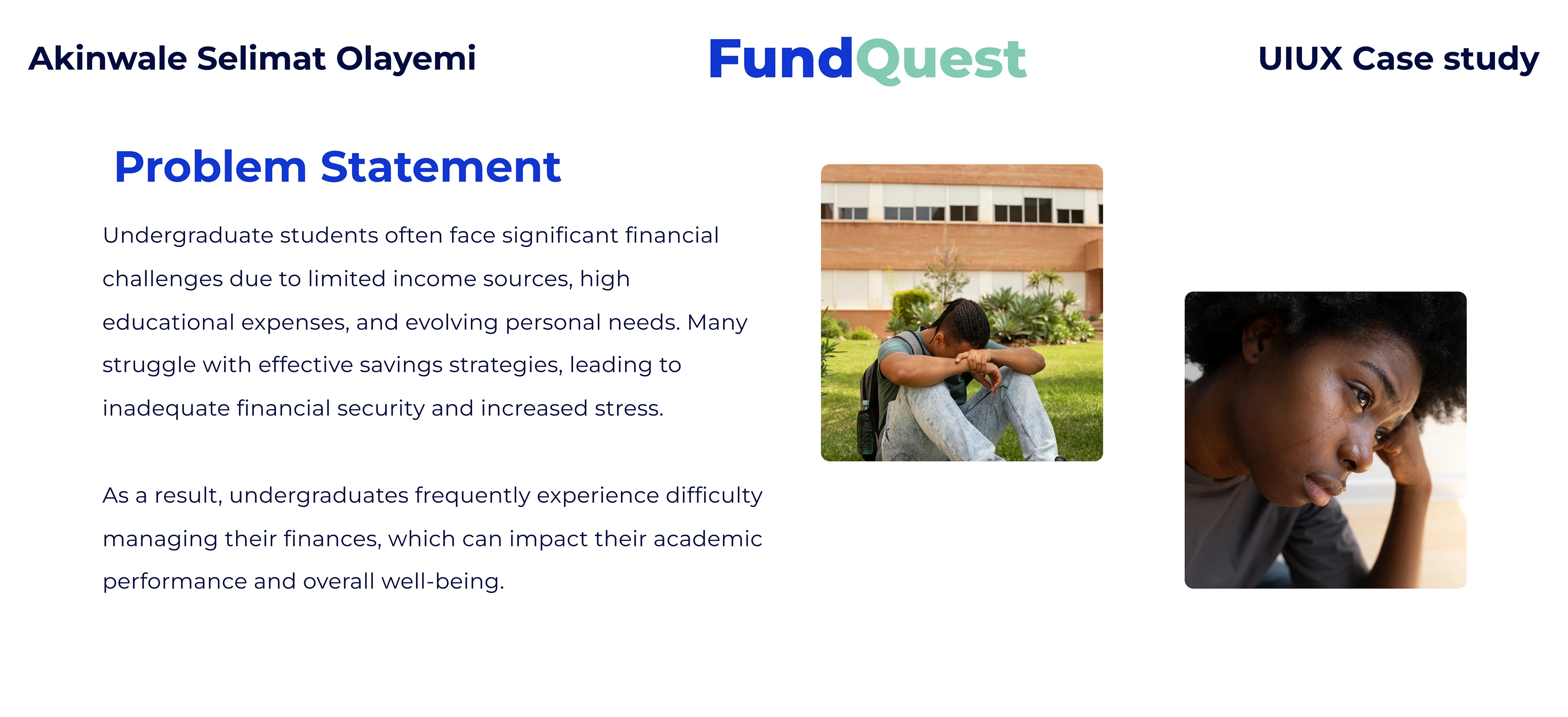 Akinwale Selimat Olayemi

FundQuest

UIUX Case study

Problem Statement

Undergraduate students often face significant financial challenges due to limited income sources, high educational expenses, and evolving personal needs. Many struggle with effective savings strategies, leading to inadequate financial security and increased stress.

As a result, undergraduates frequently experience difficulty managing their finances, which can impact their academic performance and overall well-being.